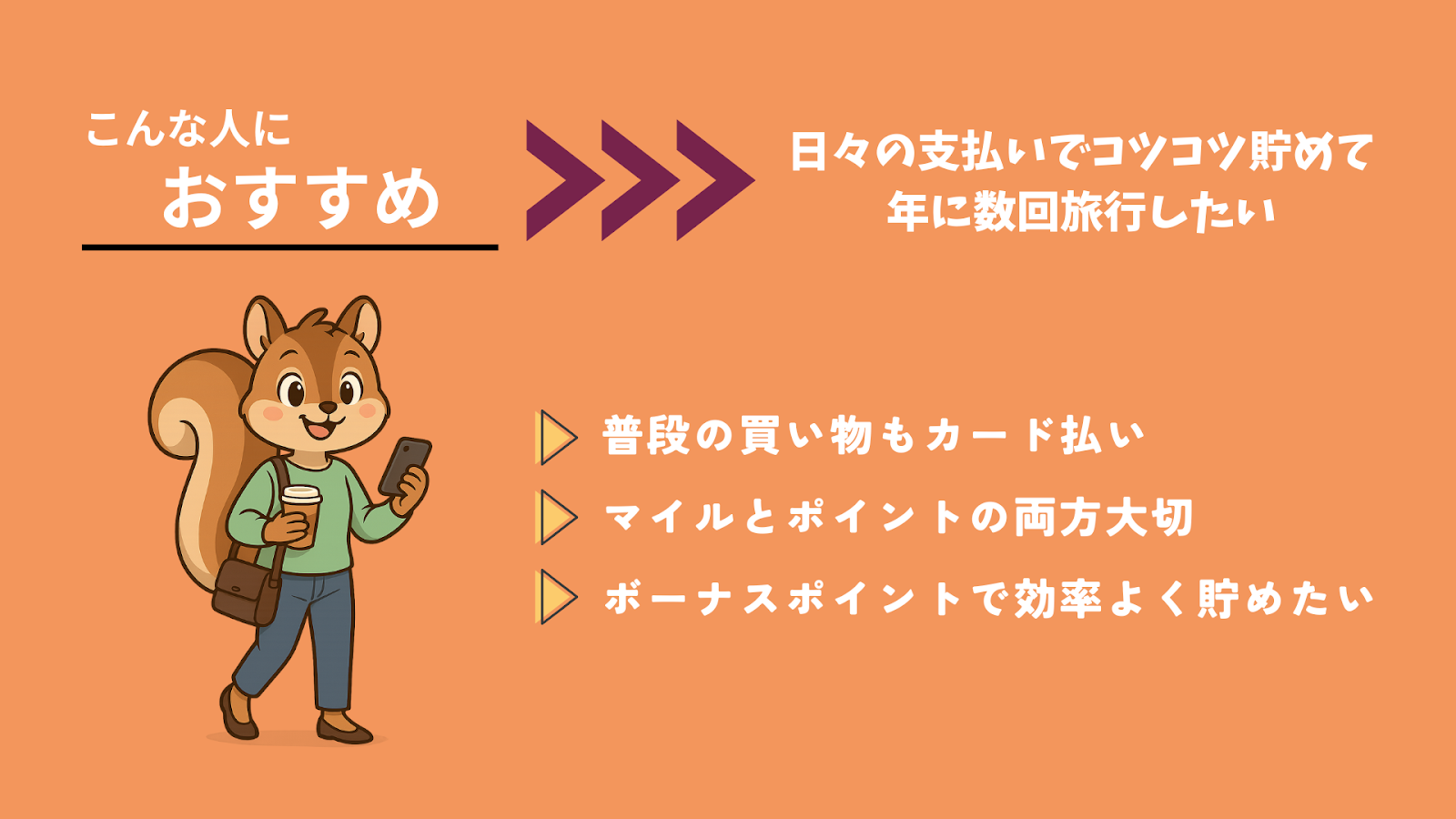 こんな人に
おすすめ

日々の支払いでコツコツ貯めて
年に数回旅行したい

普段の買い物もカード払い
マイルとポイントの両方大切
ボーナスポイントで効率よく貯めたい